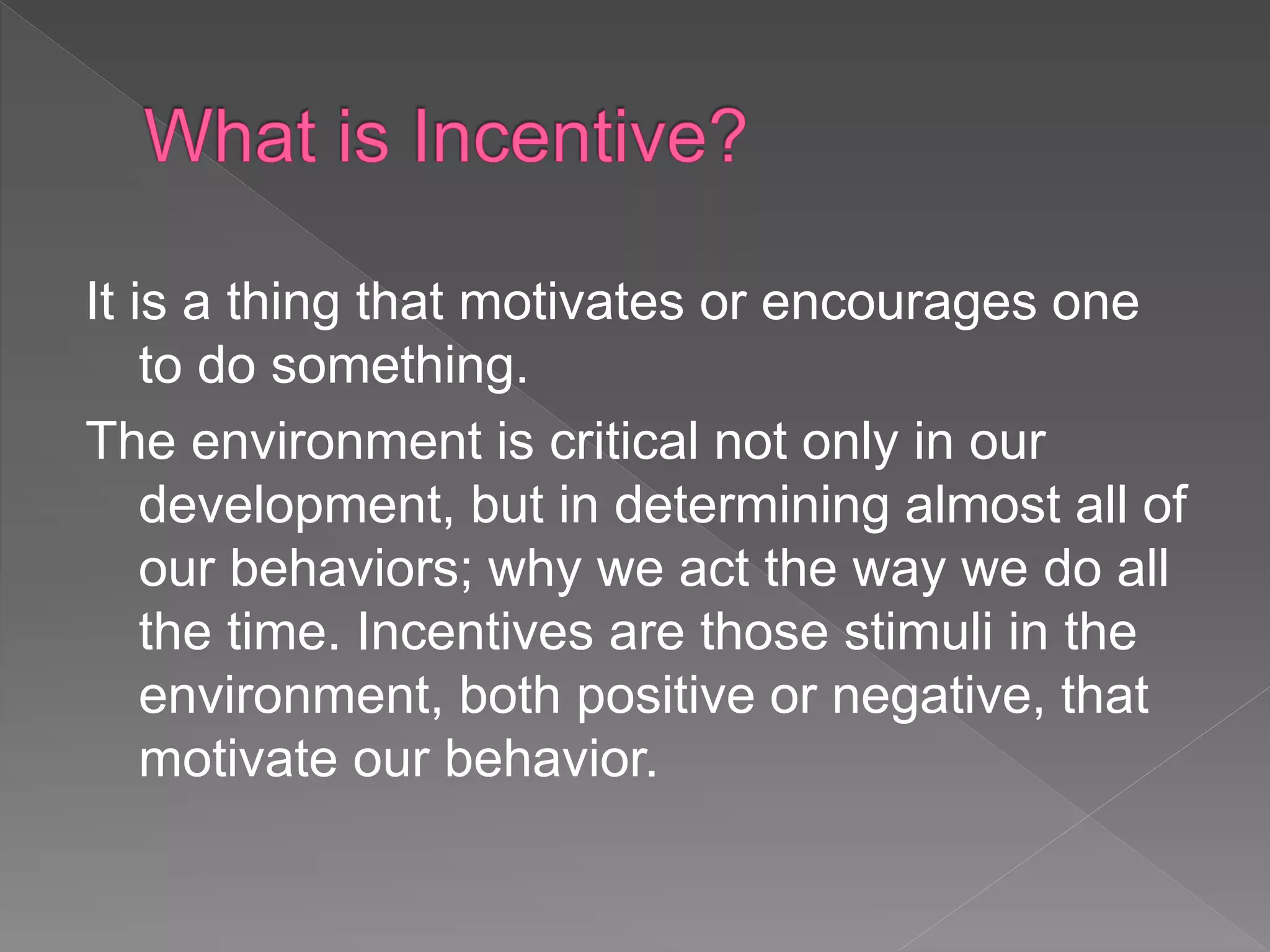 What is Incentive?

It is a thing that motivates or encourages one to do something.

The environment is critical not only in our development, but in determining almost all of our behaviors; why we act the way we do all the time. Incentives are those stimuli in the environment, both positive or negative, that motivate our behavior.